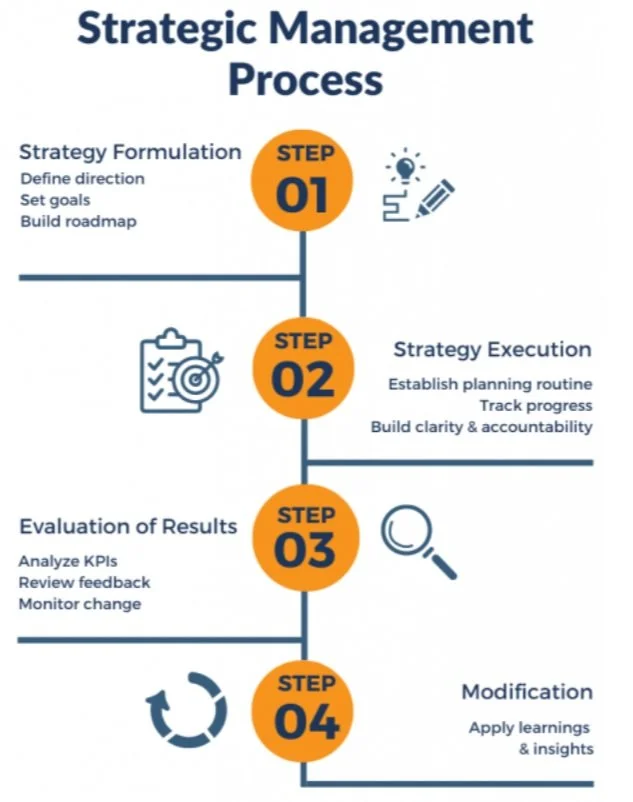 Strategic Management Process

Strategy Formulation
Define direction
Set goals
Build roadmap

STEP 01

STEP 02

Strategy Execution
Establish planning routine
Track progress
Build clarity & accountability

Evaluation of Results
Analyze KPIs
Review feedback
Monitor change

STEP 03

STEP 04

Modification
Apply learnings & insights